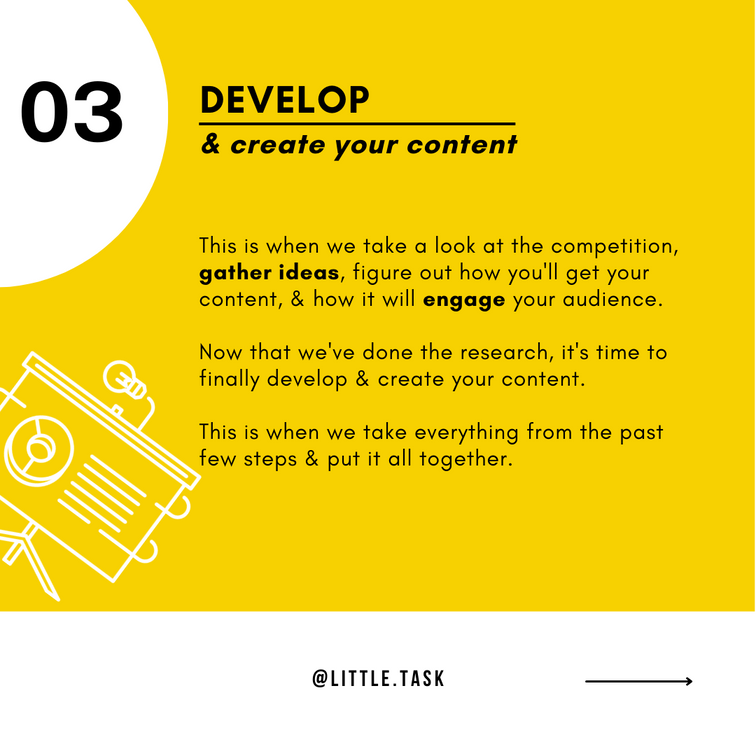 03

DEVELOP

& create your content

This is when we take a look at the competition, gather ideas, figure out how you'll get your content, & how it will engage your audience.

Now that we've done the research, it's time to finally develop & create your content.

This is when we take everything from the past few steps & put it all together.

@LITTLE.TASK